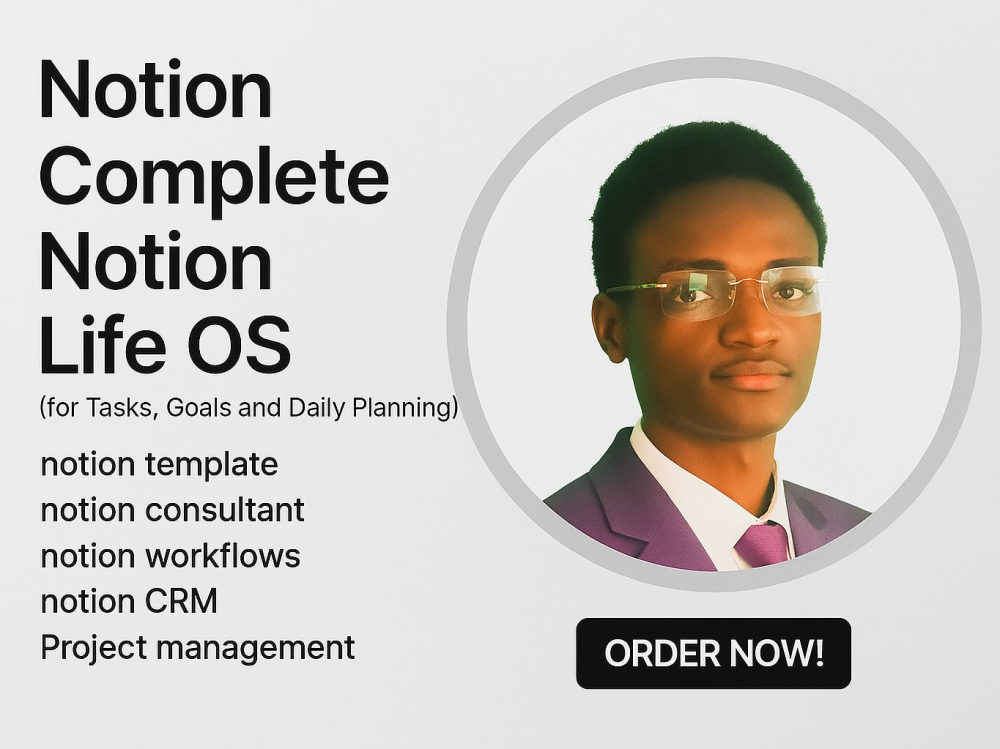 Notion Complete Notion Life OS

(for Tasks, Goals and Daily Planning)

notion template
notion consultant
notion workflows
notion CRM
Project management

ORDER NOW!